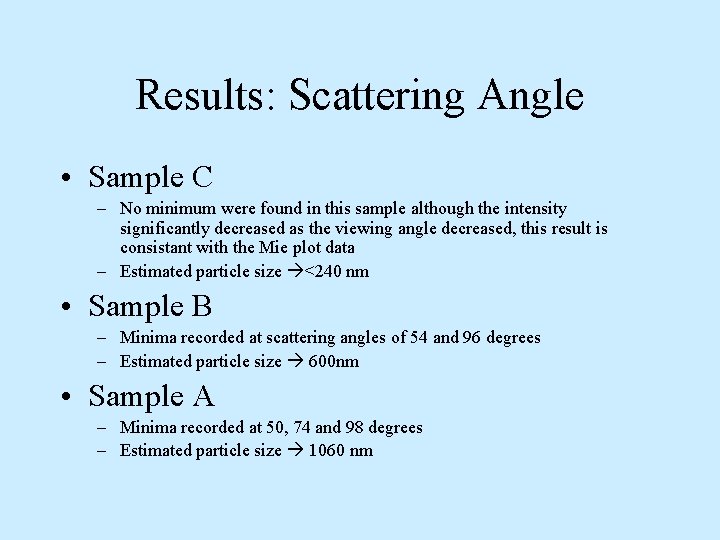 Results: Scattering Angle

• Sample C
– No minimum were found in this sample although the intensity significantly decreased as the viewing angle decreased, this result is consistant with the Mie plot data
– Estimated particle size →<240 nm

• Sample B
– Minima recorded at scattering angles of 54 and 96 degrees
– Estimated particle size → 600nm

• Sample A
– Minima recorded at 50, 74 and 98 degrees
– Estimated particle size → 1060 nm